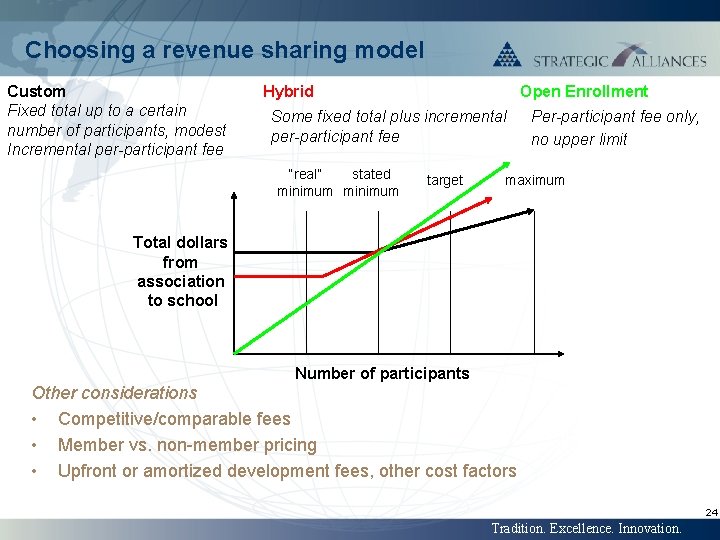 Choosing a revenue sharing model

STRATEGIC ALLIANCES

Custom
Fixed total up to a certain number of participants, modest Incremental per-participant fee

Hybrid
Some fixed total plus incremental per-participant fee

Open Enrollment
Per-participant fee only, no upper limit

"real" minimum

stated minimum

target

maximum

Total dollars from association to school

Number of participants

Other considerations

• Competitive/comparable fees
• Member vs. non-member pricing
• Upfront or amortized development fees, other cost factors

24

Tradition. Excellence. Innovation.